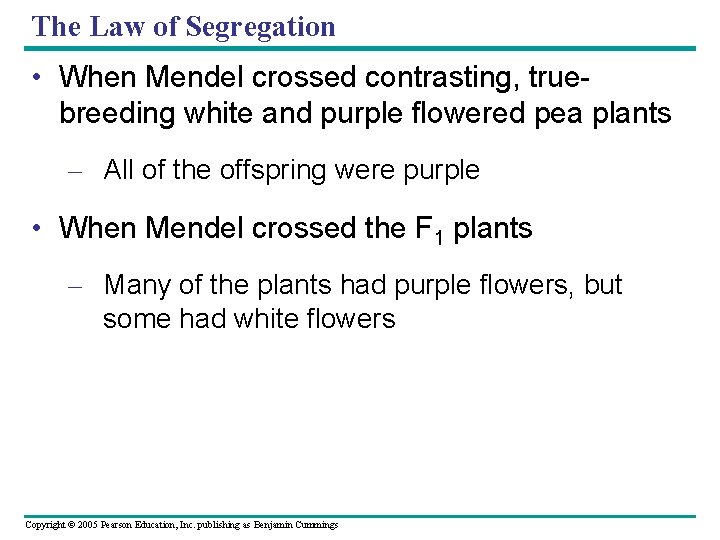 The Law of Segregation

• When Mendel crossed contrasting, true-breeding white and purple flowered pea plants

– All of the offspring were purple

• When Mendel crossed the $F_1$ plants

– Many of the plants had purple flowers, but some had white flowers

Copyright © 2005 Pearson Education, Inc. publishing as Benjamin Cummings